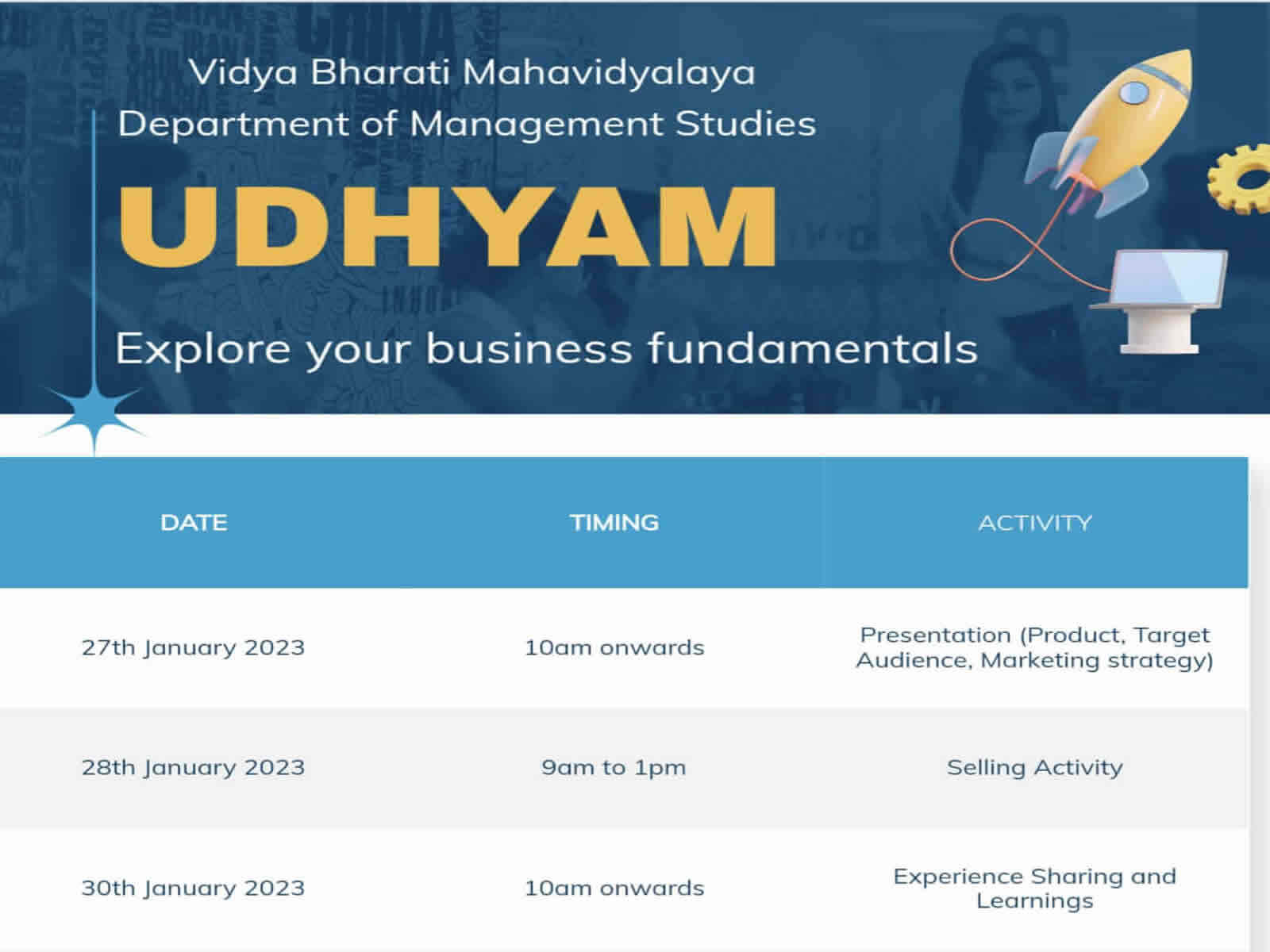 Vidya Bharati Mahavidyalaya
Department of Management Studies

UDHYAM

Explore your business fundamentals

| DATE | TIMING | ACTIVITY |
|---|---|---|
| 27th January 2023 | 10am onwards | Presentation (Product, Target Audience, Marketing strategy) |
| 28th January 2023 | 9am to 1pm | Selling Activity |
| 30th January 2023 | 10am onwards | Experience Sharing and Learnings |